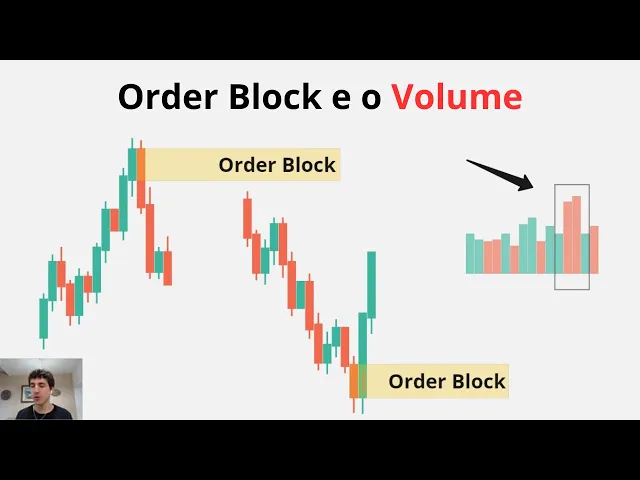 Order Block e o Volume

Order Block

Order Block